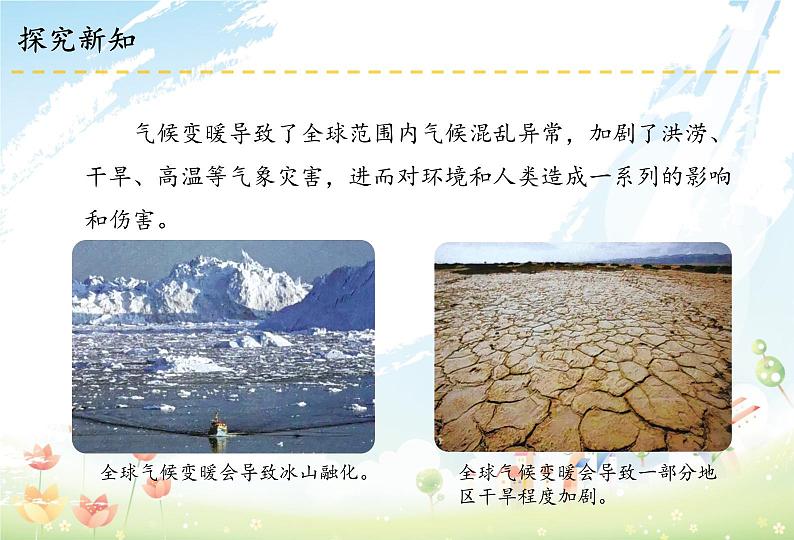 探究新知

气候变暖导致了全球范围内气候混乱异常，加剧了洪涝、干旱、高温等气象灾害，进而对环境和人类造成一系列的影响和伤害。

全球气候变暖会导致冰山融化。

全球气候变暖会导致一部分地区干旱程度加剧。